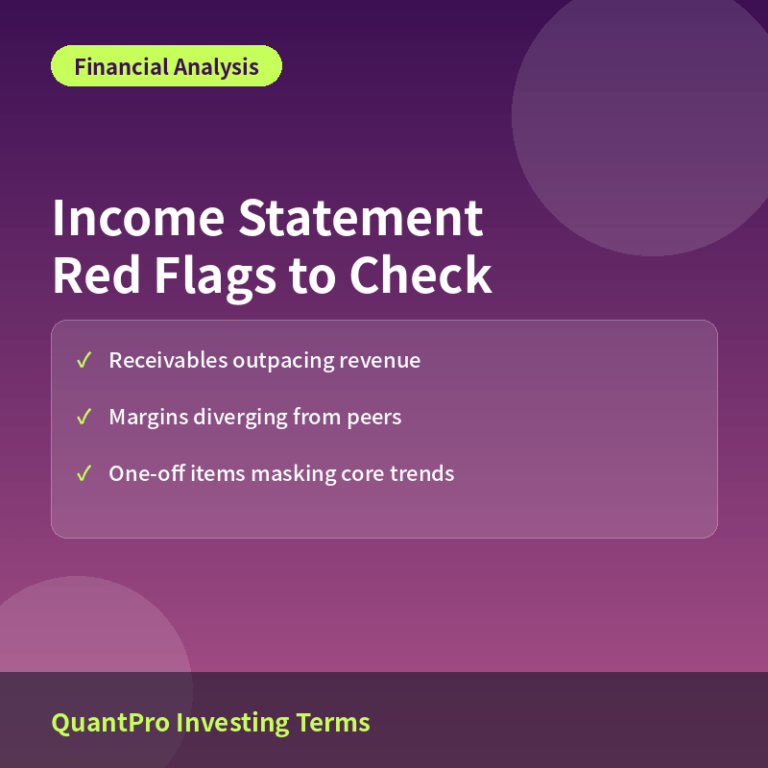 Financial Analysis

Income Statement Red Flags to Check

✓ Receivables outpacing revenue

✓ Margins diverging from peers

✓ One-off items masking core trends

QuantPro Investing Terms